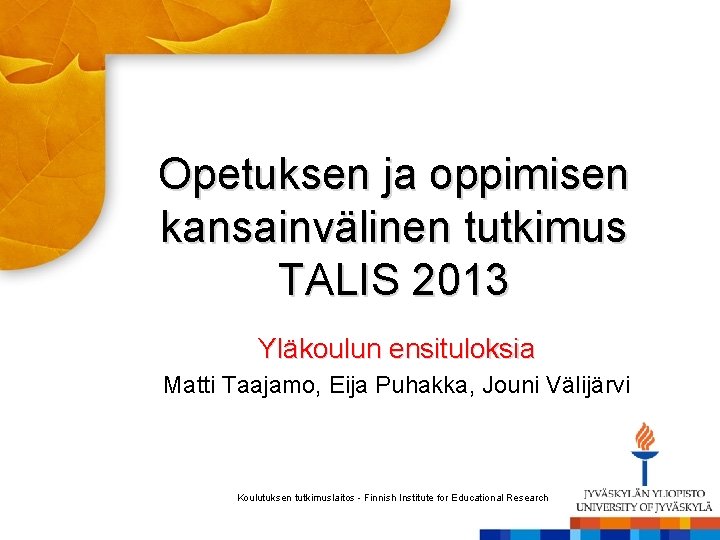 Opetuksen ja oppimisen kansainvälinen tutkimus TALIS 2013

Yläkoulun ensituloksia

Matti Taajamo, Eija Puhakka, Jouni Välijärvi

Koulutuksen tutkimuslaitos - Finnish Institute for Educational Research

JYVÄSKYLÄN YLIOPISTO
UNIVERSITY OF JYVÄSKYLÄ